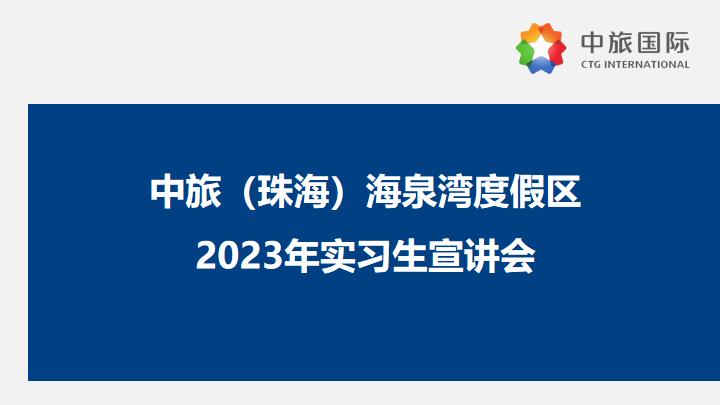 中旅国际
CTG INTERNATIONAL

中旅（珠海）海泉湾度假区
2023年实习生宣讲会